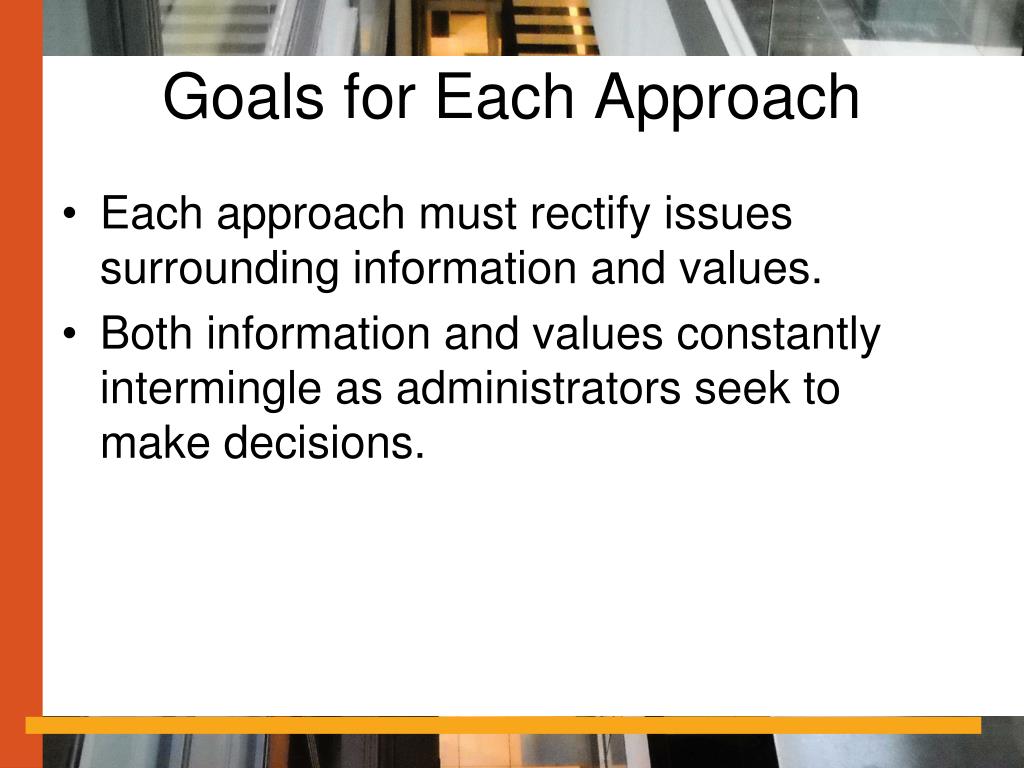 Goals for Each Approach

• Each approach must rectify issues surrounding information and values.
• Both information and values constantly intermingle as administrators seek to make decisions.